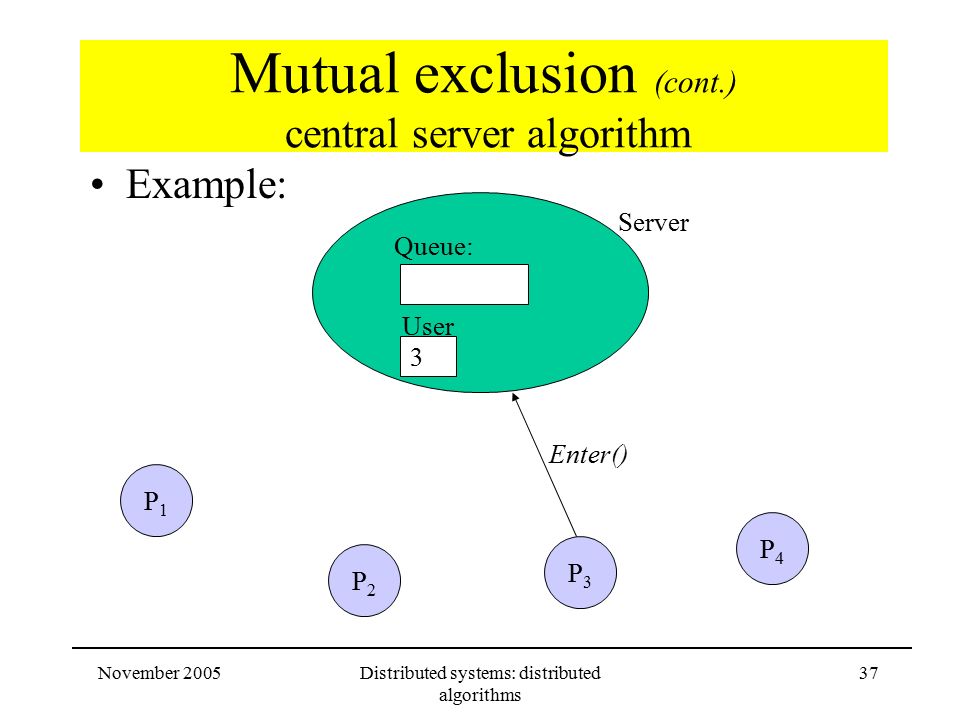 Mutual exclusion (cont.)
central server algorithm

• Example:

Server

Queue:

User

3

Enter()

$P_1$

$P_2$

$P_3$

$P_4$

November 2005

Distributed systems: distributed algorithms

37